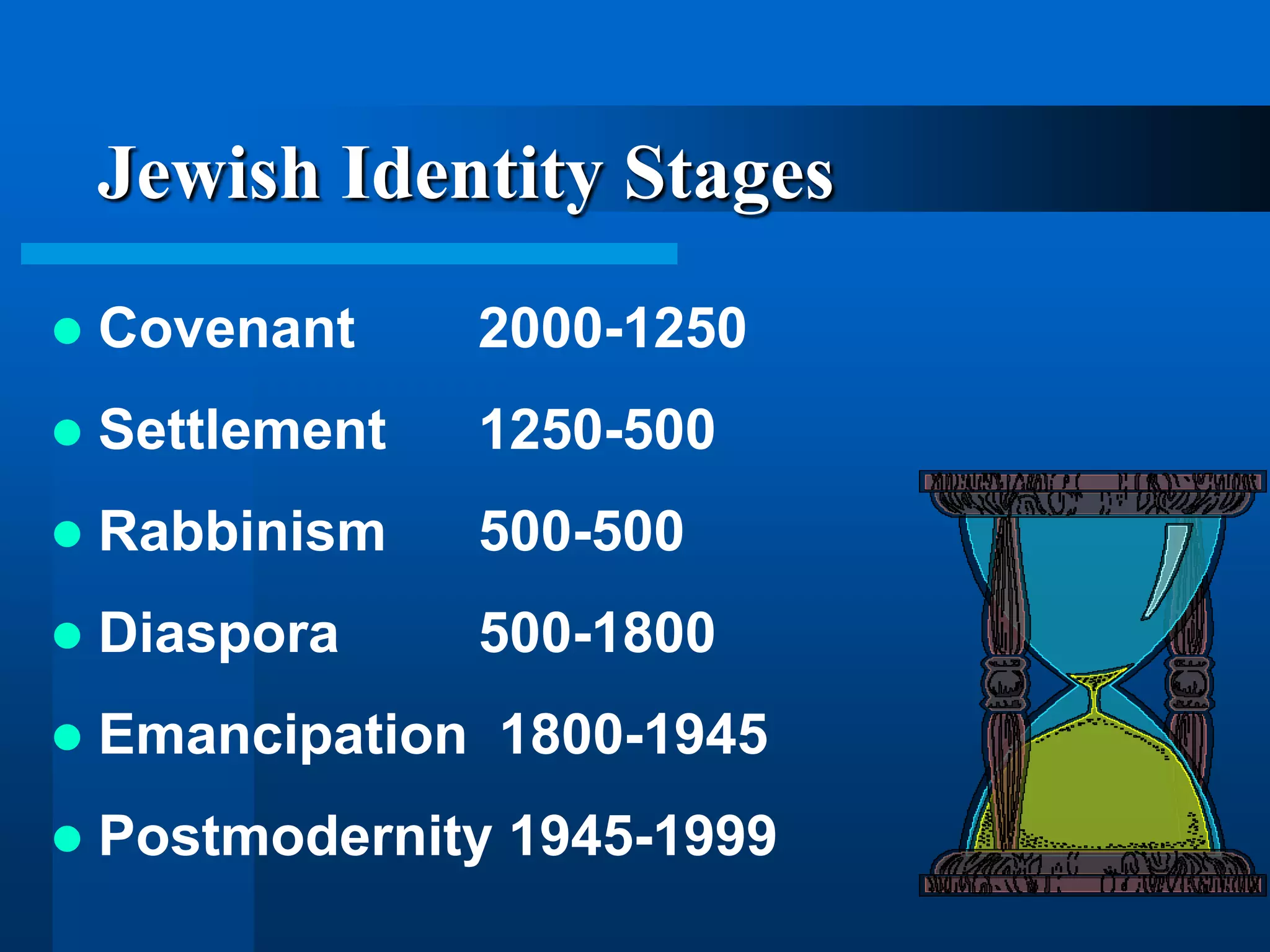 Jewish Identity Stages

- Covenant 2000-1250
- Settlement 1250-500
- Rabbinism 500-500
- Diaspora 500-1800
- Emancipation 1800-1945
- Postmodernity 1945-1999